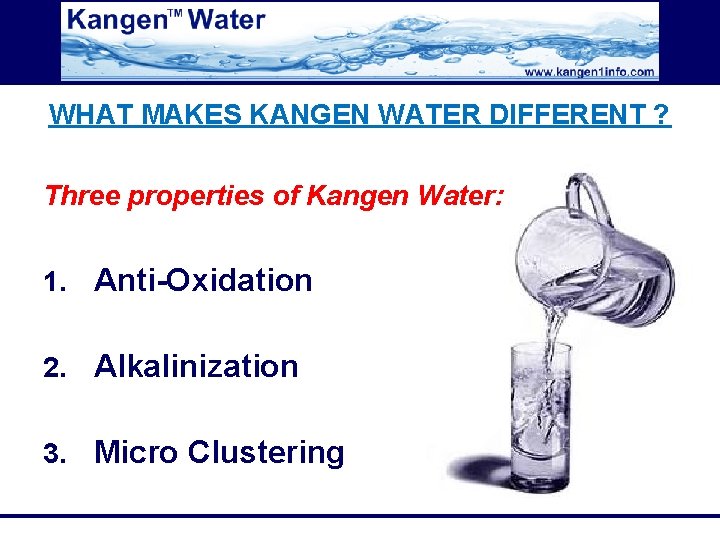 Kangen™ Water

www.kangen1info.com

WHAT MAKES KANGEN WATER DIFFERENT ?

Three properties of Kangen Water:

1. Anti-Oxidation

2. Alkalinization

3. Micro Clustering